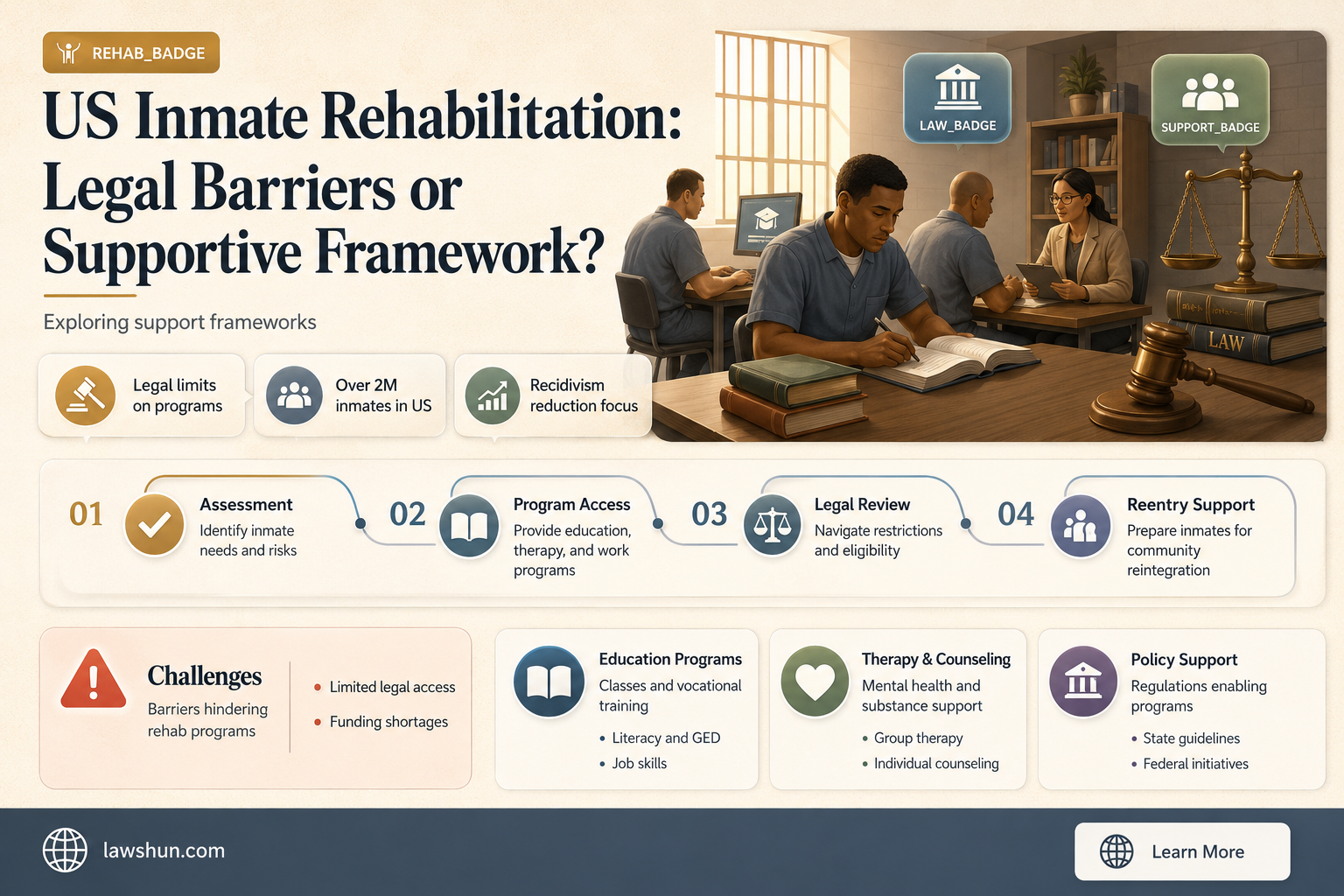 REHAB_BADGE

US Inmate Rehabilitation: Legal Barriers or Supportive Framework?

Exploring support frameworks

LAW_BADGE

SUPPORT_BADGE

LAW

Legal limits on programs

Over 2M inmates in US

Recidivism reduction focus

01 Assessment
Identify inmate needs and risks

02 Program Access
Provide education, therapy, and work programs

03 Legal Review
Navigate restrictions and eligibility

04 Reentry Support
Prepare inmates for community reintegration

Challenges
Barriers hindering rehab programs

• Limited legal access
• Funding shortages

Education Programs
Classes and vocational training
• Literacy and GED
• Job skills

Therapy & Counseling
Mental health and substance support
• Group therapy
• Individual counseling

Policy Support
Regulations enabling programs
• State guidelines
• Federal initiatives

lawshun.com

Learn More